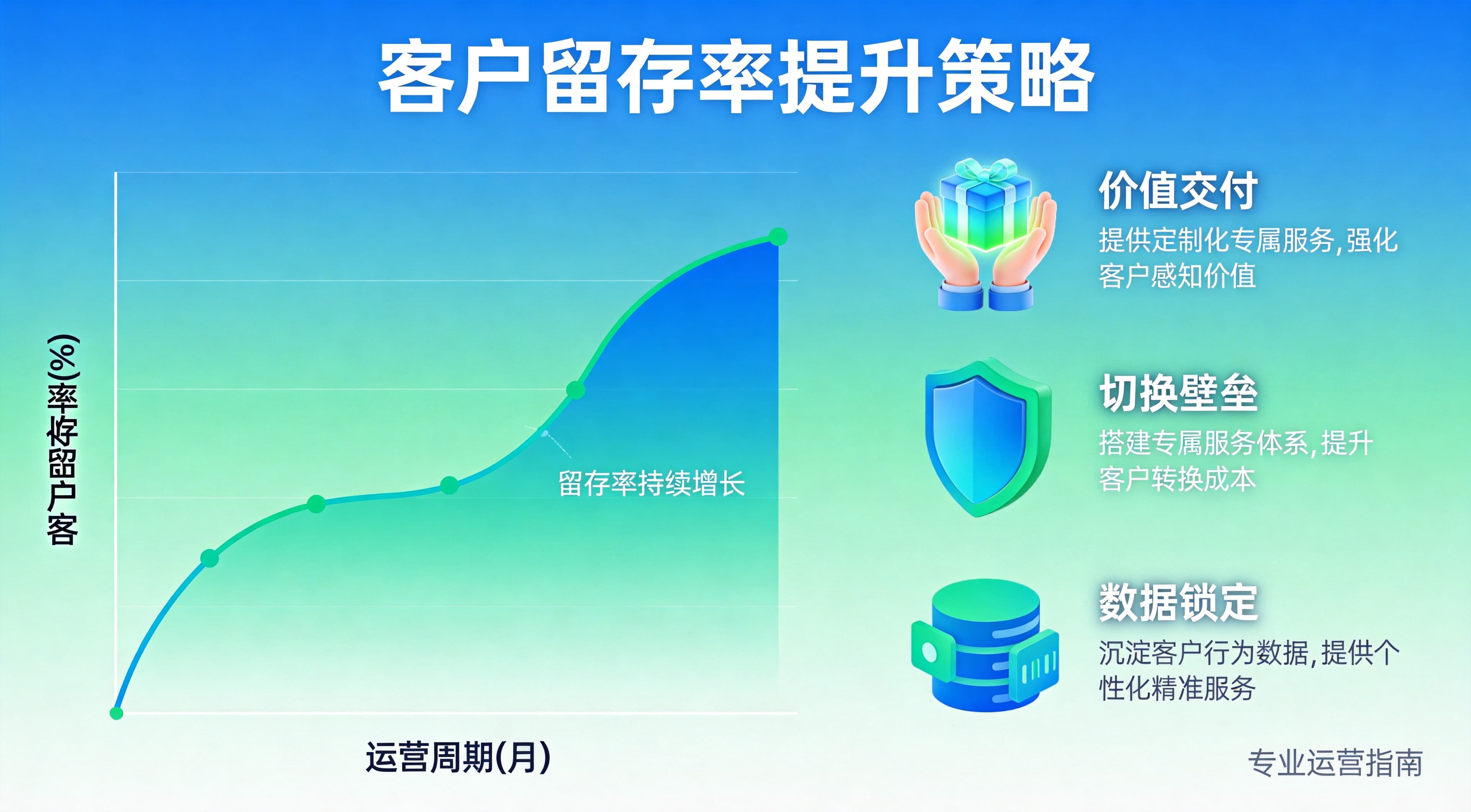 客户留存率提升策略

客户留存率(%)

留存率持续增长

运营周期(月)

价值交付
提供定制化专属服务,强化客户感知价值

切换壁垒
搭建专属服务体系,提升客户转换成本

数据锁定
沉淀客户行为数据,提供个性化精准服务

专业运营指南